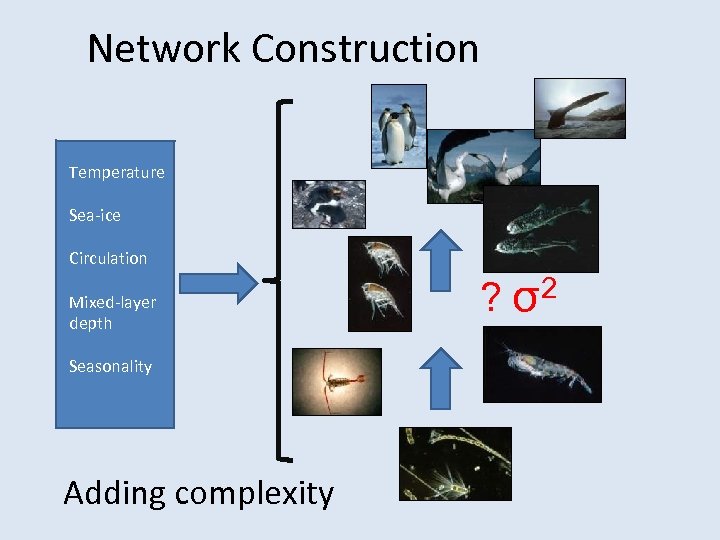 Network Construction

Temperature

Sea-ice

Circulation

Mixed-layer depth

Seasonality

? $\sigma^2$

Adding complexity